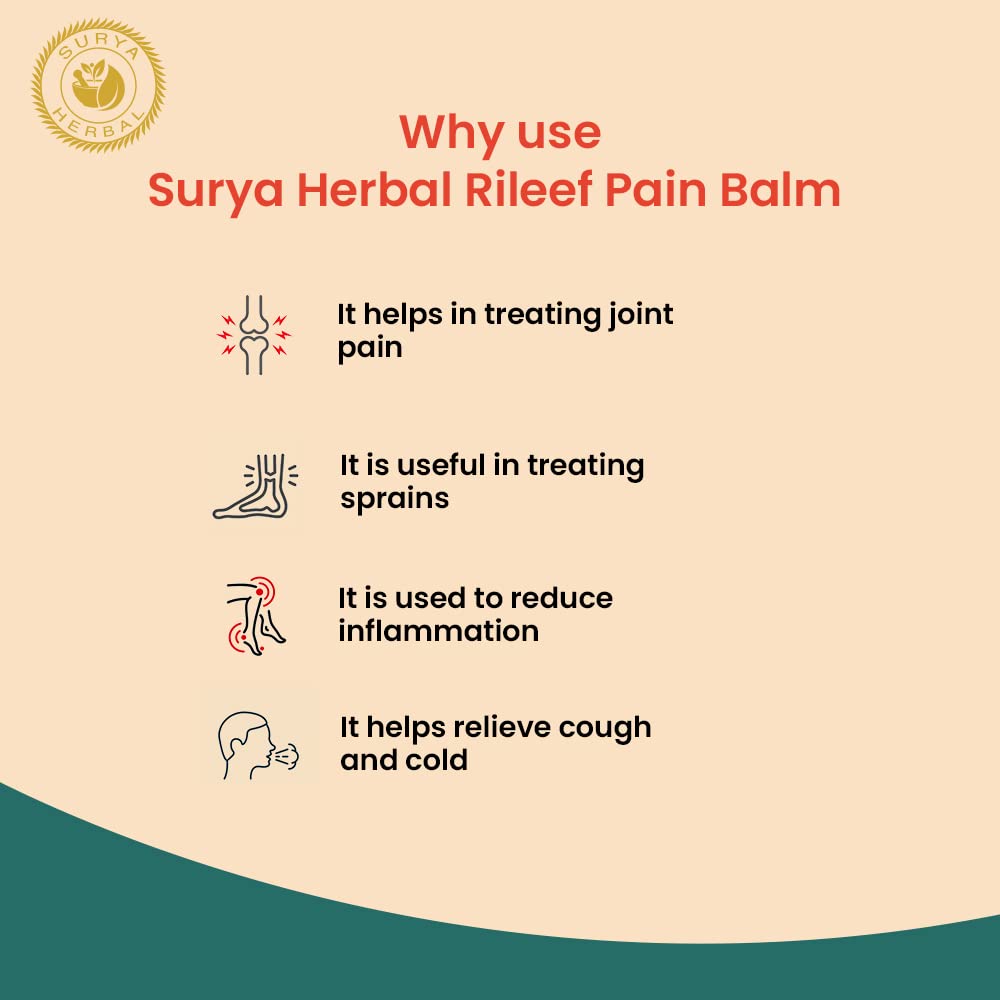 SURYA HERBAL

Why use
Surya Herbal Rileef Pain Balm

It helps in treating joint pain

It is useful in treating sprains

It is used to reduce inflammation

It helps relieve cough and cold